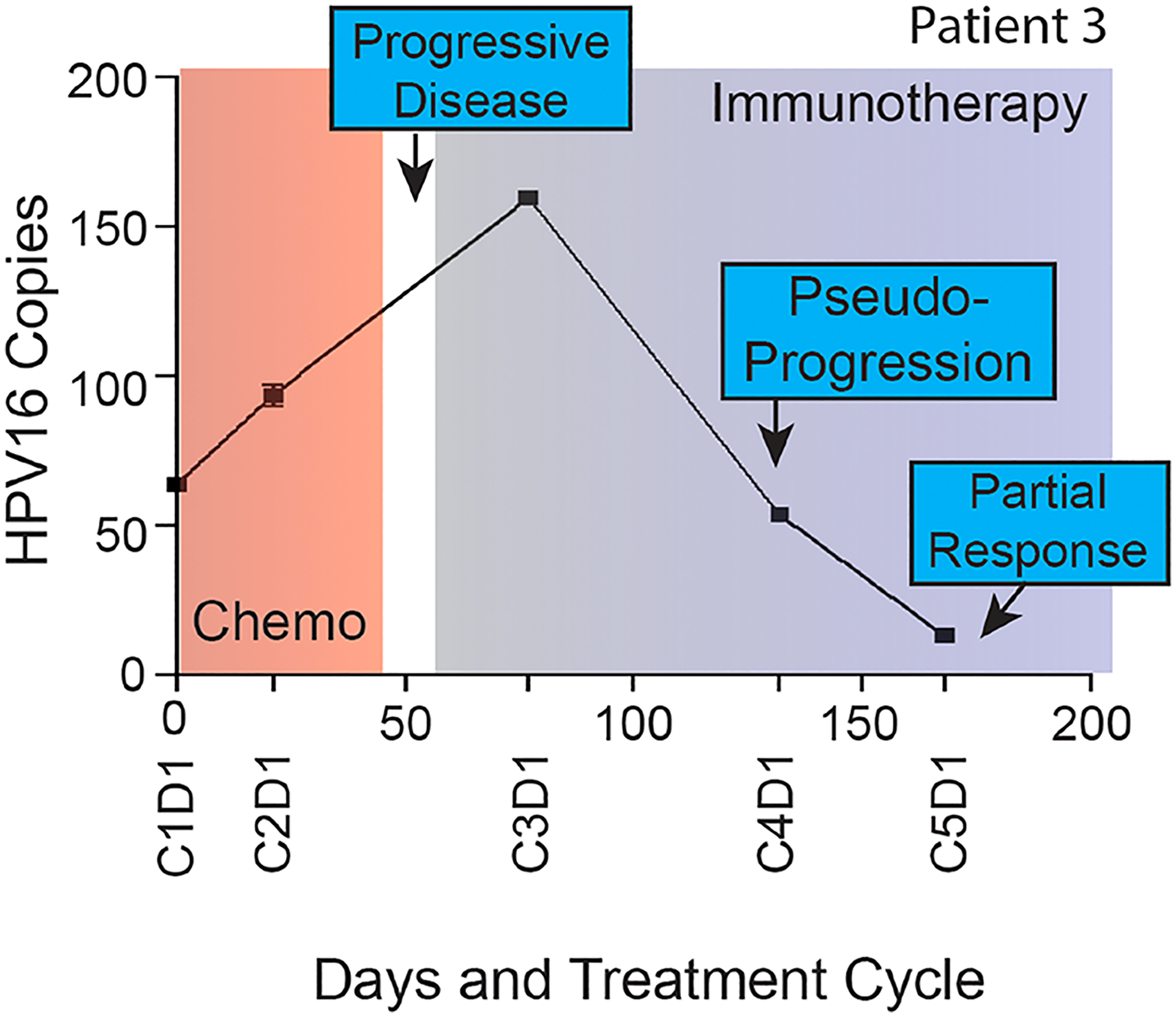 Patient 3

Progressive Disease

Immunotherapy

Pseudo-Progression

Partial Response

Chemo

HPV16 Copies

200
150
100
50
0

0
50
100
150
200

C1D1
C2D1
C3D1
C4D1
C5D1

Days and Treatment Cycle